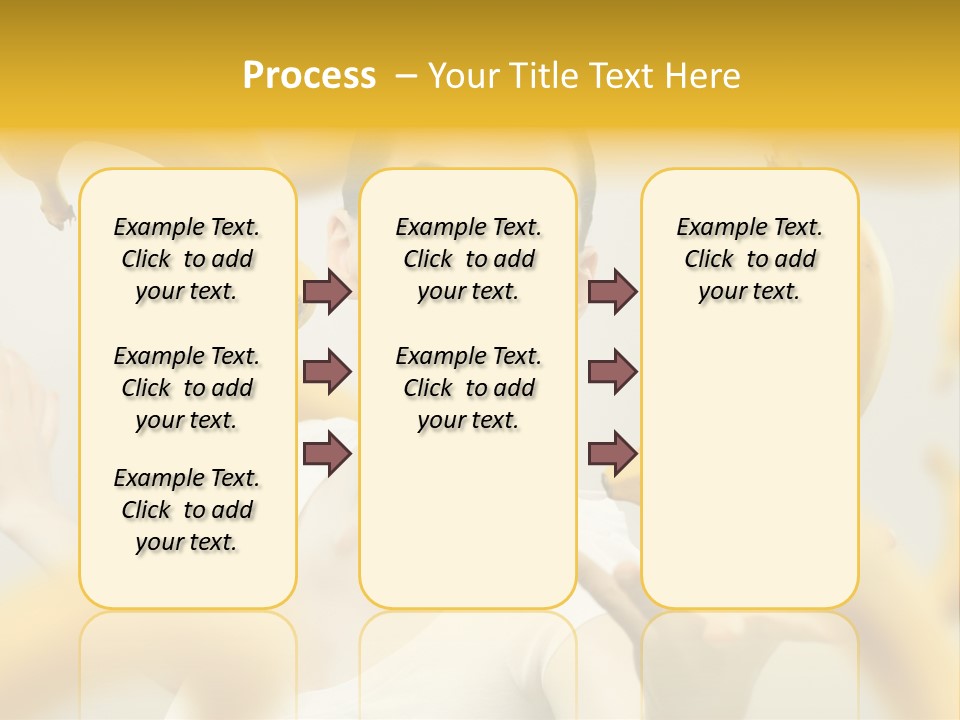 Process – Your Title Text Here

Example Text. Click to add your text.

Example Text. Click to add your text.

Example Text. Click to add your text.

Example Text. Click to add your text.

Example Text. Click to add your text.

Example Text. Click to add your text.